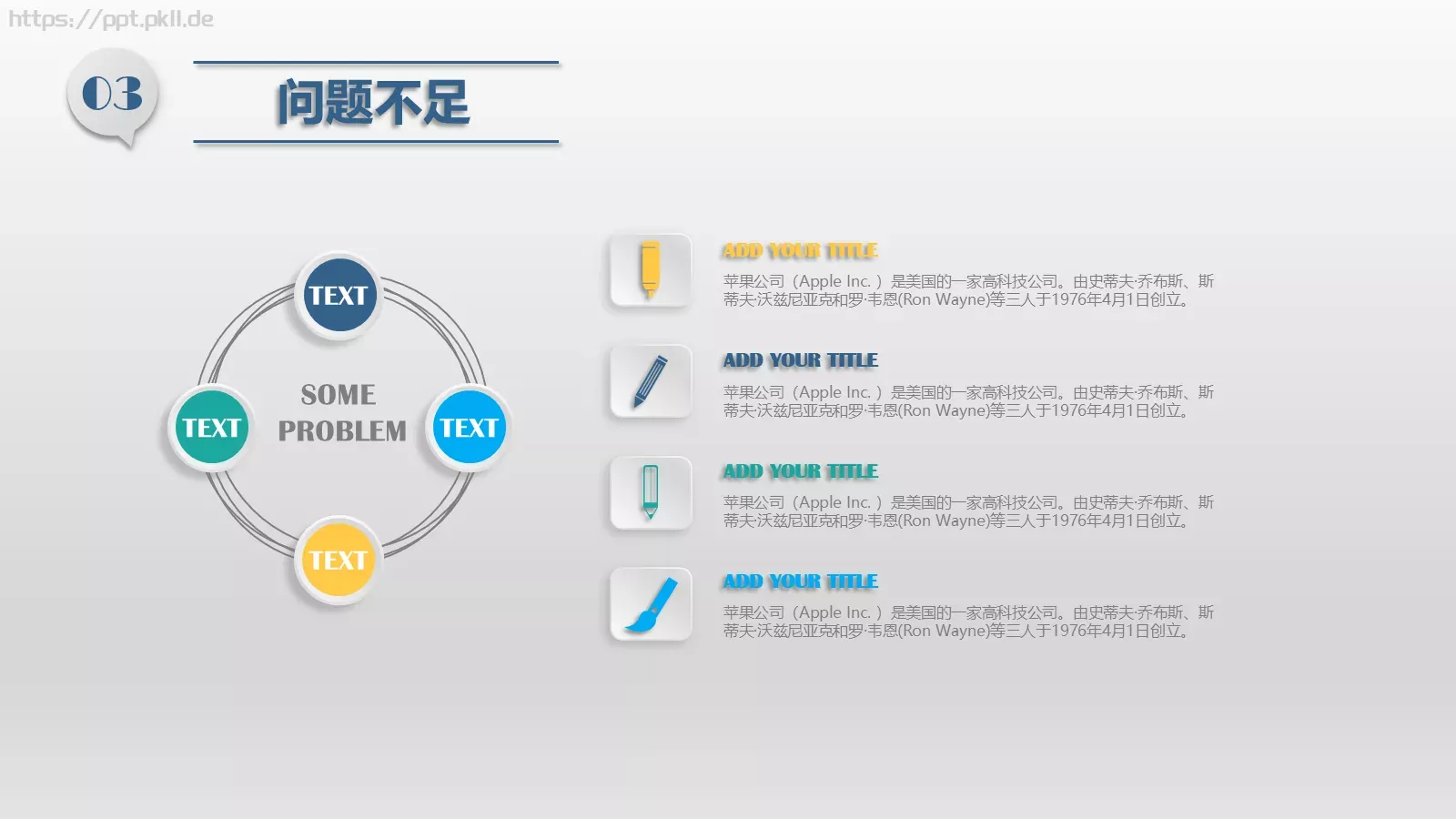 https://ppt.pkll.de

03

问题不足

TEXT

TEXT

SOME PROBLEM

TEXT

TEXT

ADD YOUR TITLE

苹果公司（Apple Inc. ）是美国的一家高科技公司。由史蒂夫·乔布斯、斯蒂夫·沃兹尼亚克和罗·韦恩(Ron Wayne)等三人于1976年4月1日创立。

ADD YOUR TITLE

苹果公司（Apple Inc. ）是美国的一家高科技公司。由史蒂夫·乔布斯、斯蒂夫·沃兹尼亚克和罗·韦恩(Ron Wayne)等三人于1976年4月1日创立。

ADD YOUR TITLE

苹果公司（Apple Inc. ）是美国的一家高科技公司。由史蒂夫·乔布斯、斯蒂夫·沃兹尼亚克和罗·韦恩(Ron Wayne)等三人于1976年4月1日创立。

ADD YOUR TITLE

苹果公司（Apple Inc. ）是美国的一家高科技公司。由史蒂夫·乔布斯、斯蒂夫·沃兹尼亚克和罗·韦恩(Ron Wayne)等三人于1976年4月1日创立。